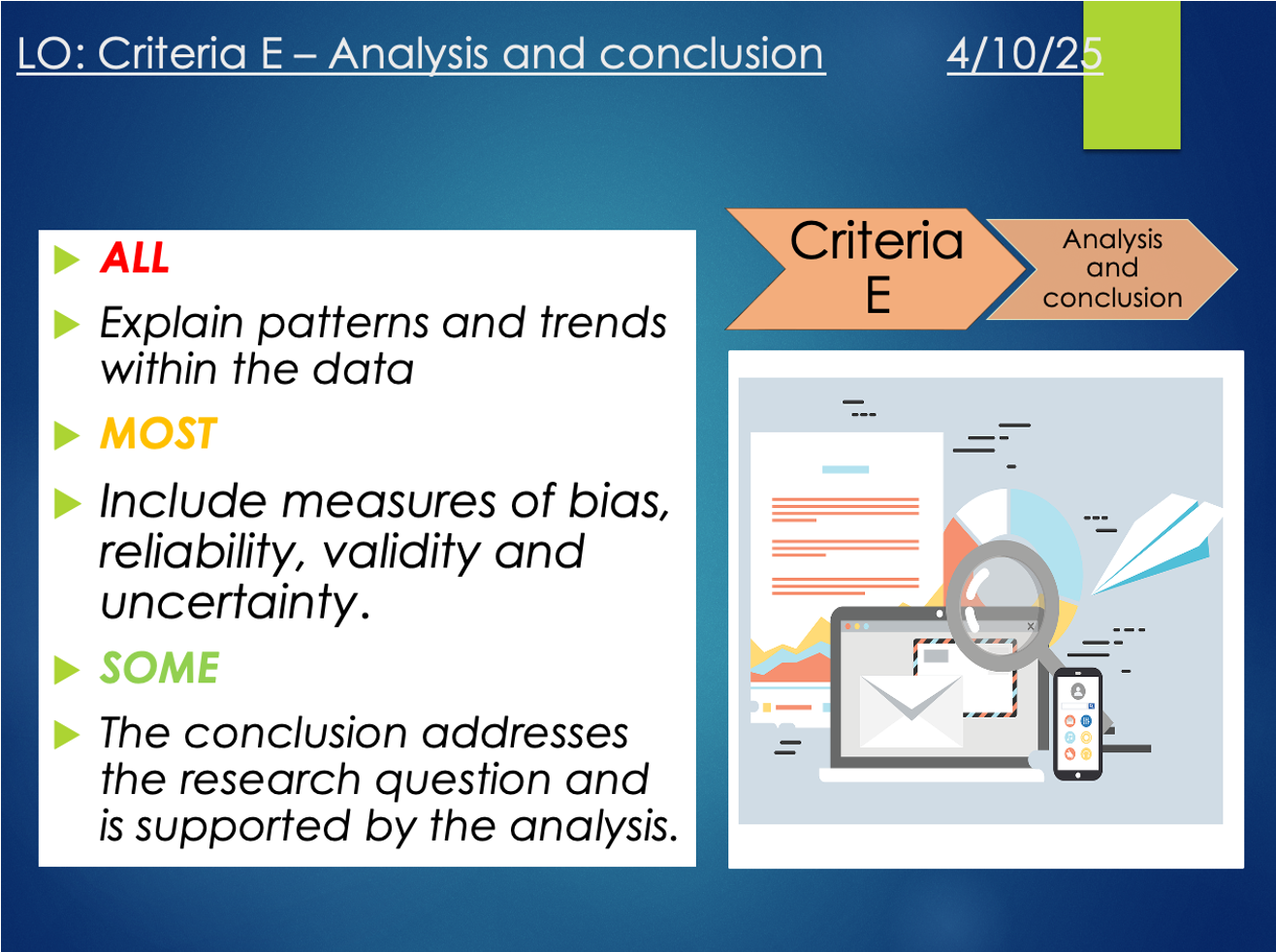 LO: Criteria E – Analysis and conclusion 4/10/25

ALL

Explain patterns and trends within the data

MOST

Include measures of bias, reliability, validity and uncertainty.

SOME

The conclusion addresses the research question and is supported by the analysis.

Criteria E

Analysis and conclusion